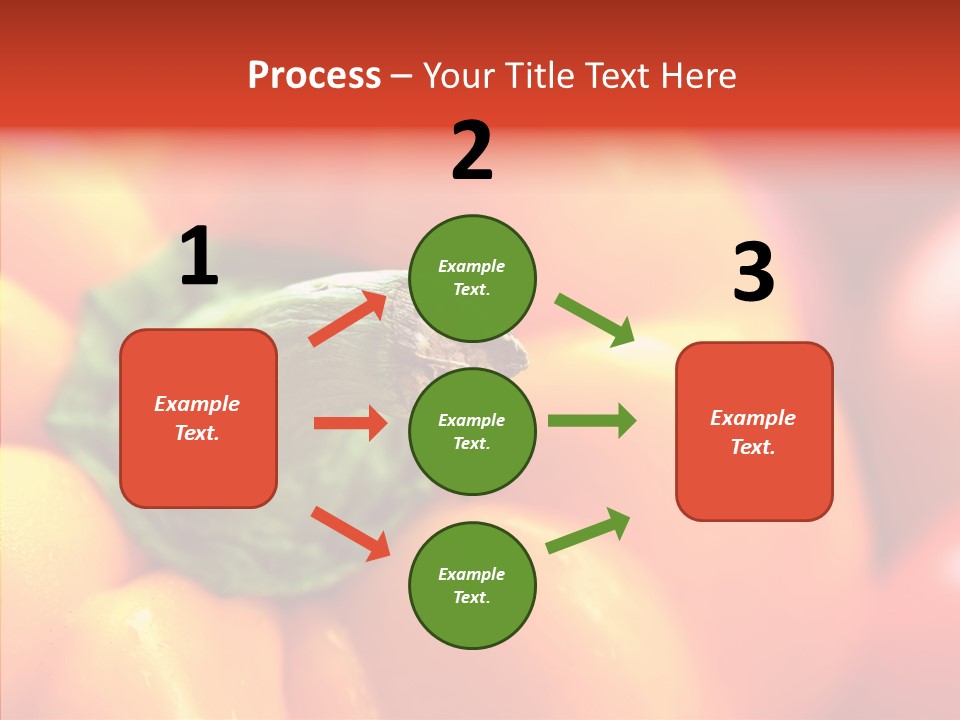 Process – Your Title Text Here

1

Example Text.

2

Example Text.

Example Text.

Example Text.

3

Example Text.